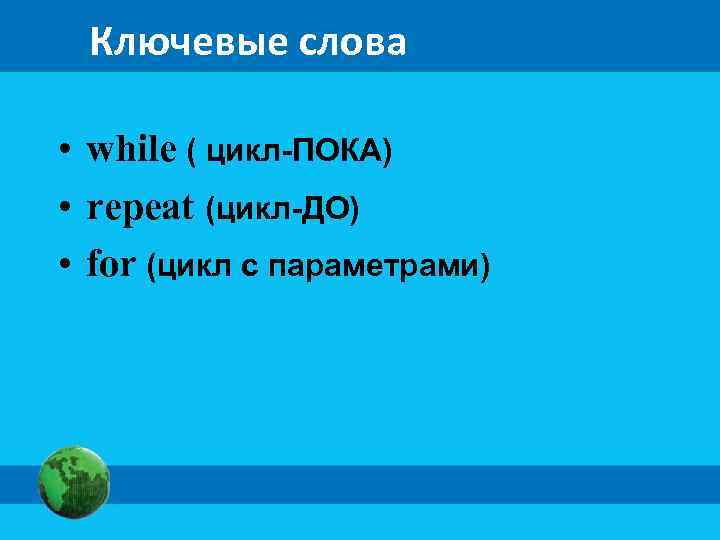 Ключевые слова

• while ( цикл-ПОКА)
• repeat (цикл-ДО)
• for (цикл с параметрами)